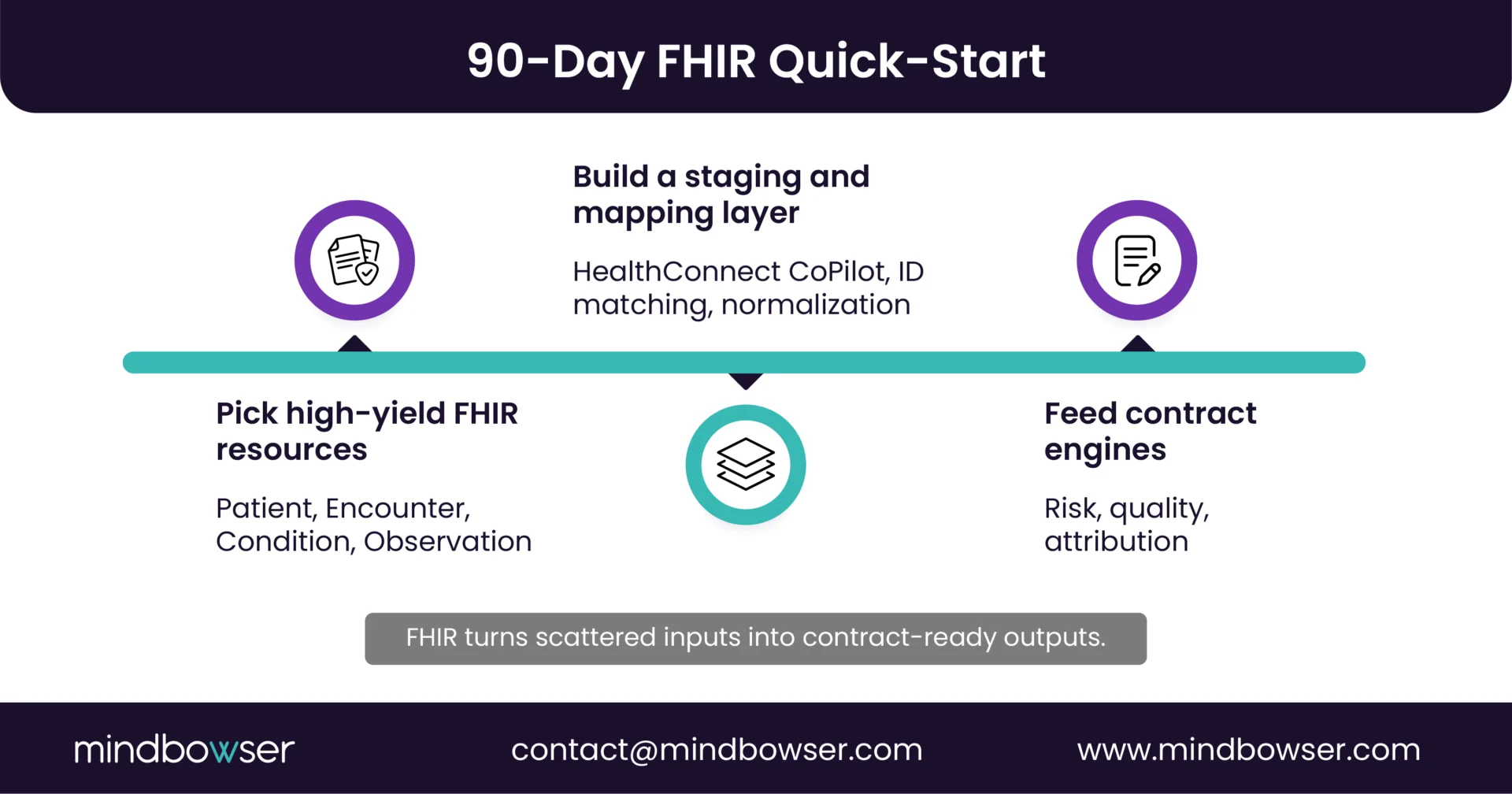 90-Day FHIR Quick-Start

Pick high-yield FHIR resources

Patient, Encounter, Condition, Observation

Build a staging and mapping layer

HealthConnect CoPilot, ID matching, normalization

Feed contract engines

Risk, quality, attribution

FHIR turns scattered inputs into contract-ready outputs.

mindbowser

contact@mindbowser.com

www.mindbowser.com